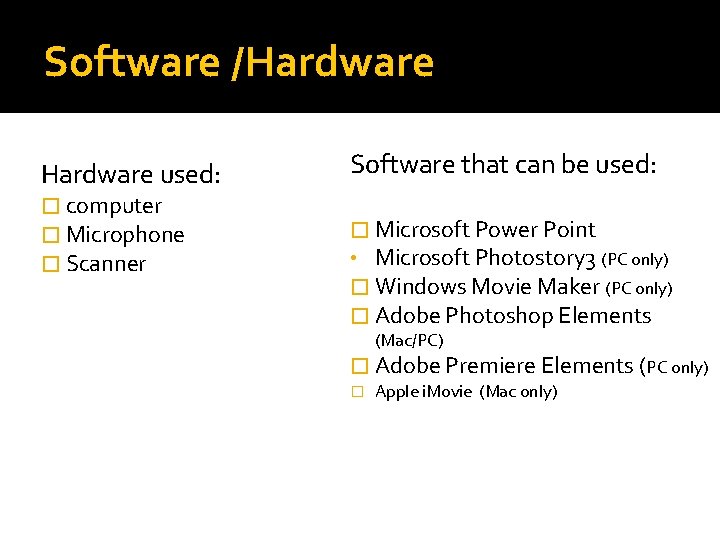 Software /Hardware

Hardware used:
☐ computer
☐ Microphone
☐ Scanner

Software that can be used:

☐ Microsoft Power Point
• Microsoft Photostory3 (PC only)
☐ Windows Movie Maker (PC only)
☐ Adobe Photoshop Elements (Mac/PC)
☐ Adobe Premiere Elements (PC only)
☐ Apple iMovie (Mac only)